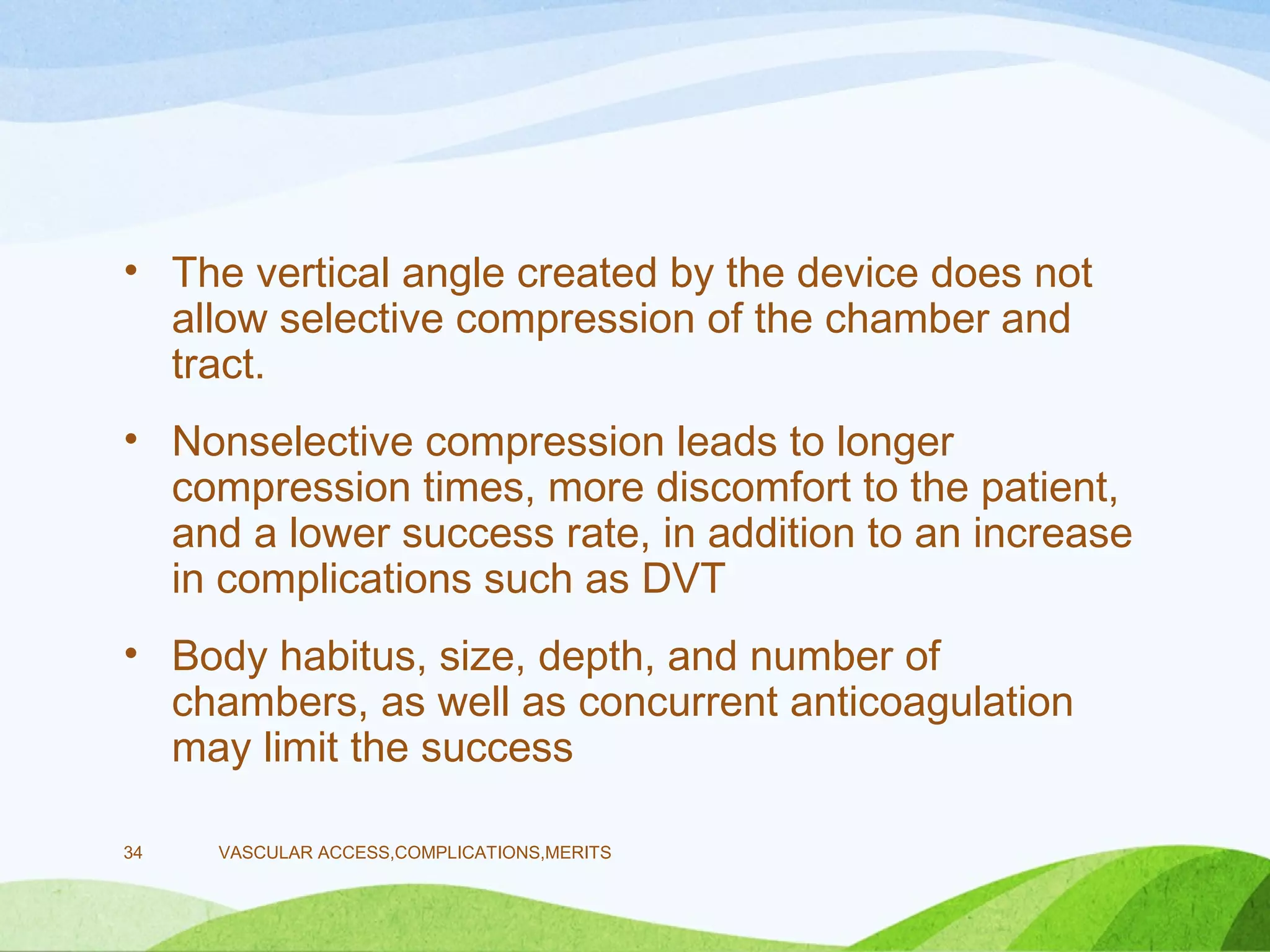 • The vertical angle created by the device does not allow selective compression of the chamber and tract.

• Nonselective compression leads to longer compression times, more discomfort to the patient, and a lower success rate, in addition to an increase in complications such as DVT

• Body habitus, size, depth, and number of chambers, as well as concurrent anticoagulation may limit the success

34 VASCULAR ACCESS,COMPLICATIONS,MERITS